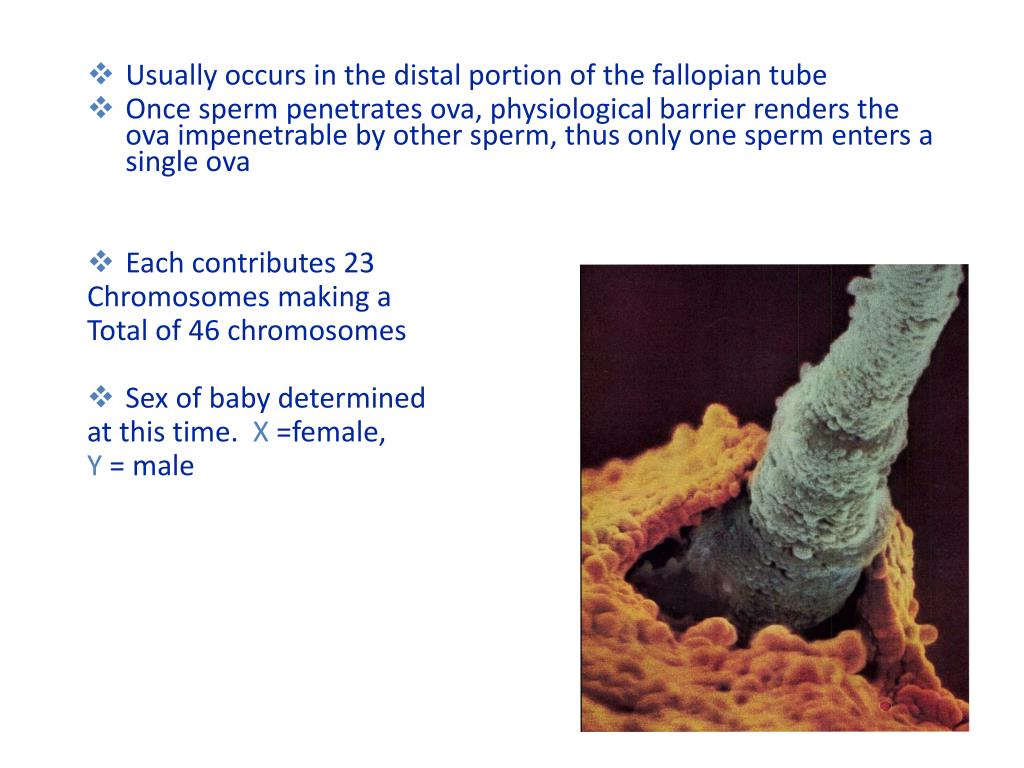 ❖ Usually occurs in the distal portion of the fallopian tube
❖ Once sperm penetrates ova, physiological barrier renders the ova impenetrable by other sperm, thus only one sperm enters a single ova

❖ Each contributes 23 Chromosomes making a Total of 46 chromosomes

❖ Sex of baby determined at this time. X =female, Y = male